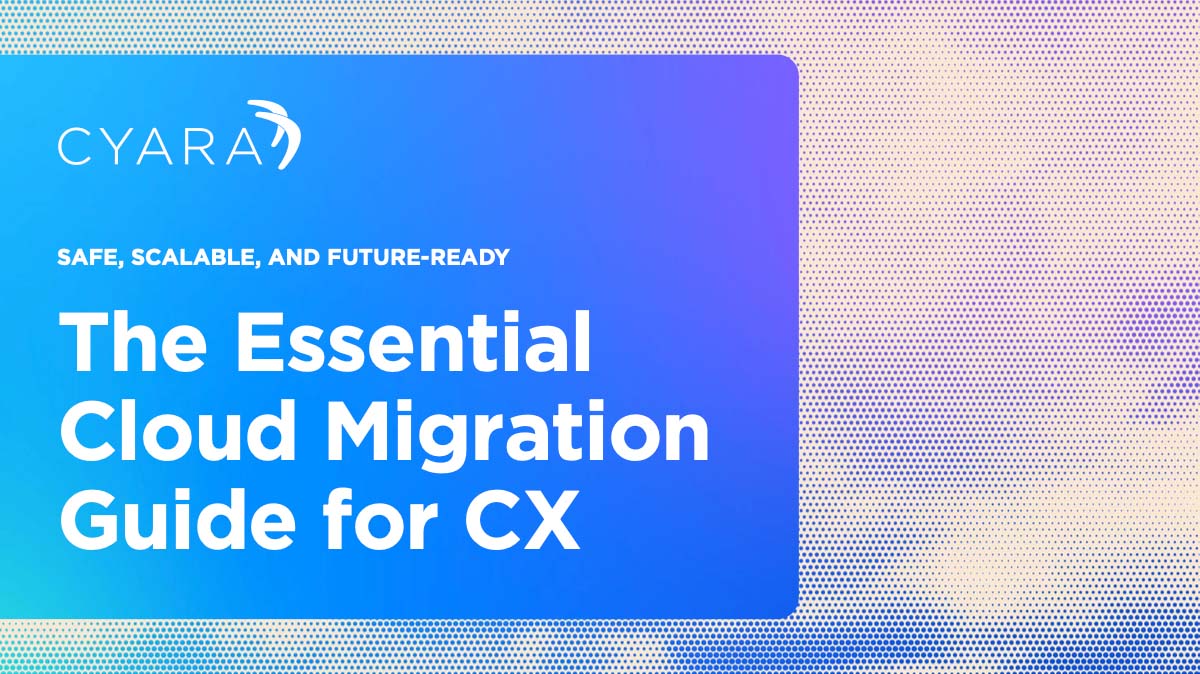 CYARA

SAFE, SCALABLE, AND FUTURE-READY

The Essential Cloud Migration Guide for CX